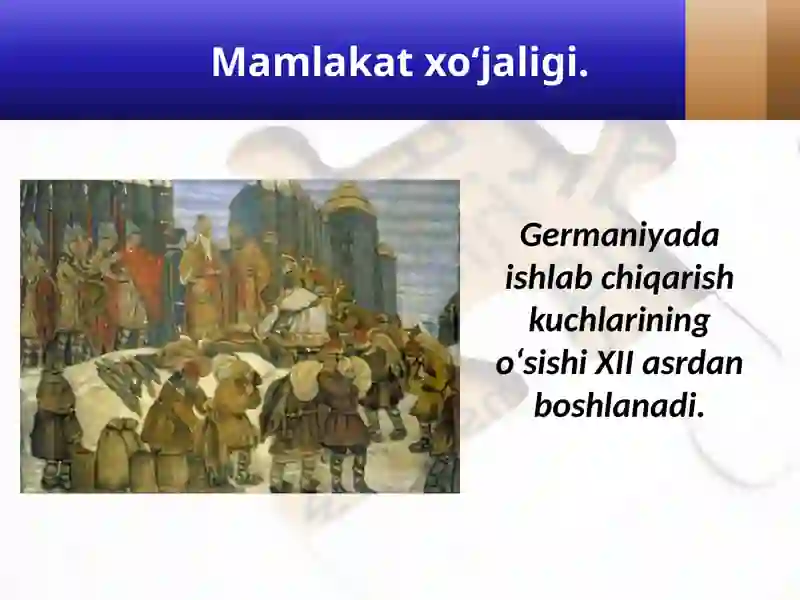 Mamlakat xo‘jaligi.

Germaniyada ishlab chiqarish kuchlarining o‘sishi XII asrdan boshlanadi.